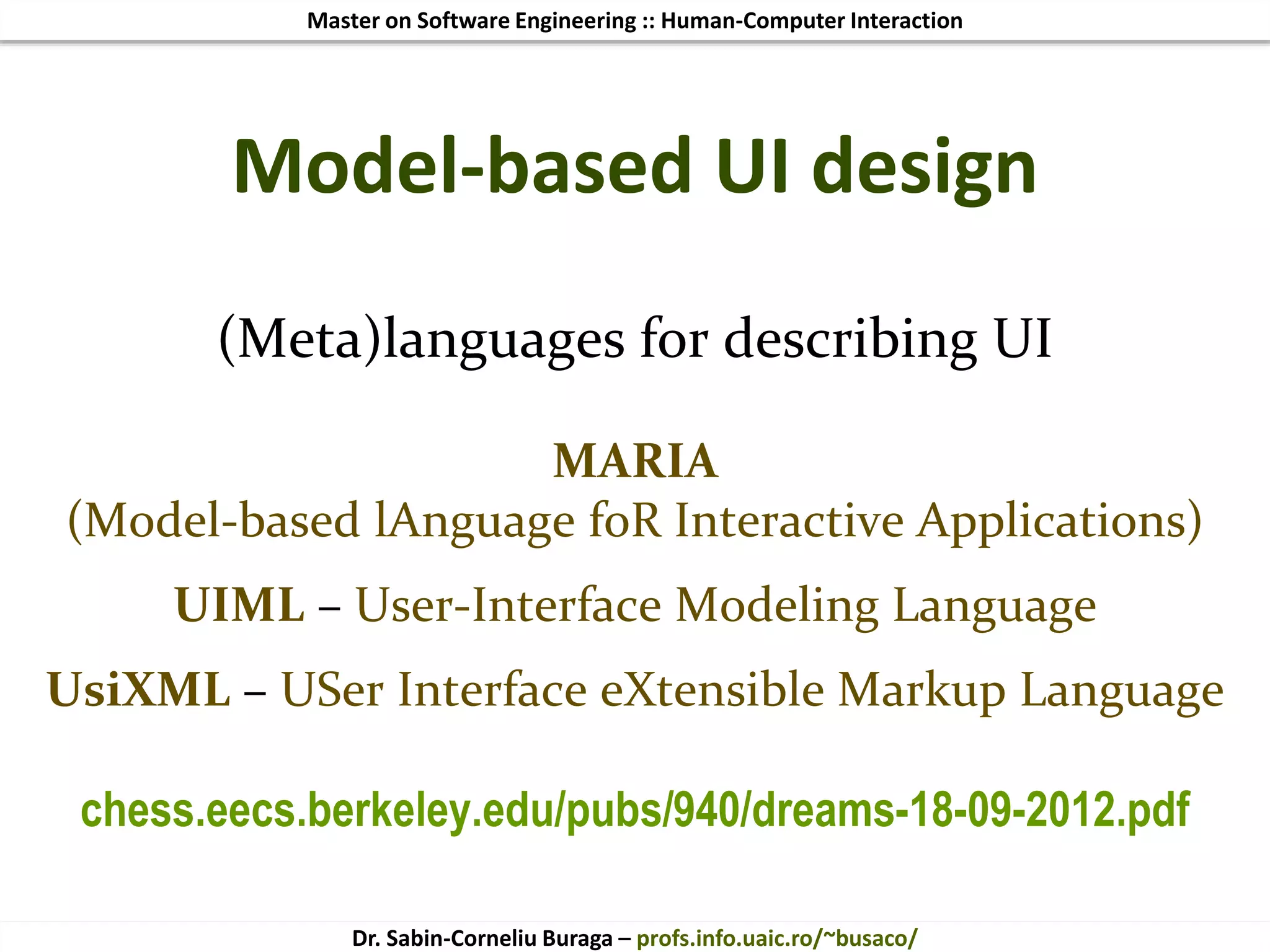 Master on Software Engineering :: Human-Computer Interaction

Model-based UI design

(Meta)languages for describing UI

MARIA
(Model-based lAnguage foR Interactive Applications)

UIML – User-Interface Modeling Language

UsiXML – USer Interface eXtensible Markup Language

chess.eecs.berkeley.edu/pubs/940/dreams-18-09-2012.pdf

Dr. Sabin-Corneliu Buraga – profs.info.uaic.ro/~busaco/